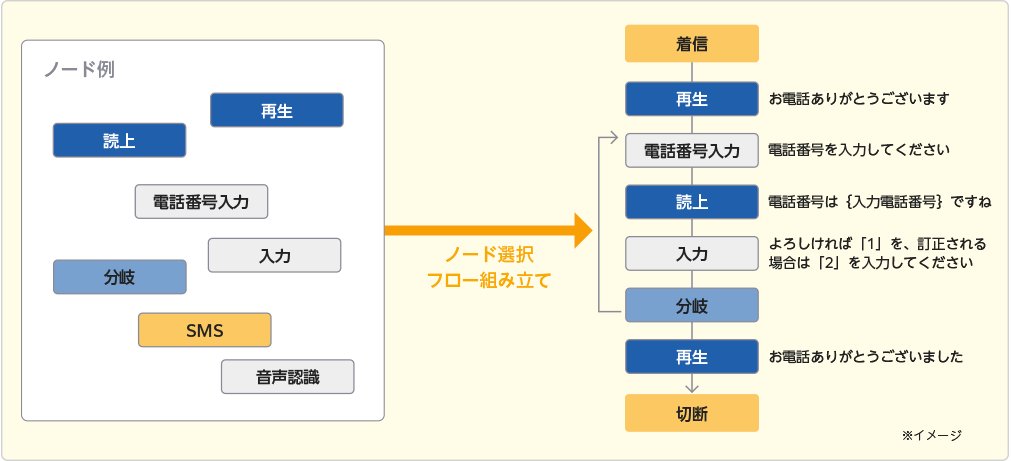 ノード例

再生

読上

電話番号入力

入力

分岐

SMS

音声認識

ノード選択
フロー組み立て

着信

再生　お電話ありがとうございます

電話番号入力　電話番号を入力してください

読上　電話番号は｛入力電話番号｝ですね

入力　よろしければ「1」を、訂正される場合は「2」を入力してください

分岐

再生　お電話ありがとうございました

切断

※イメージ